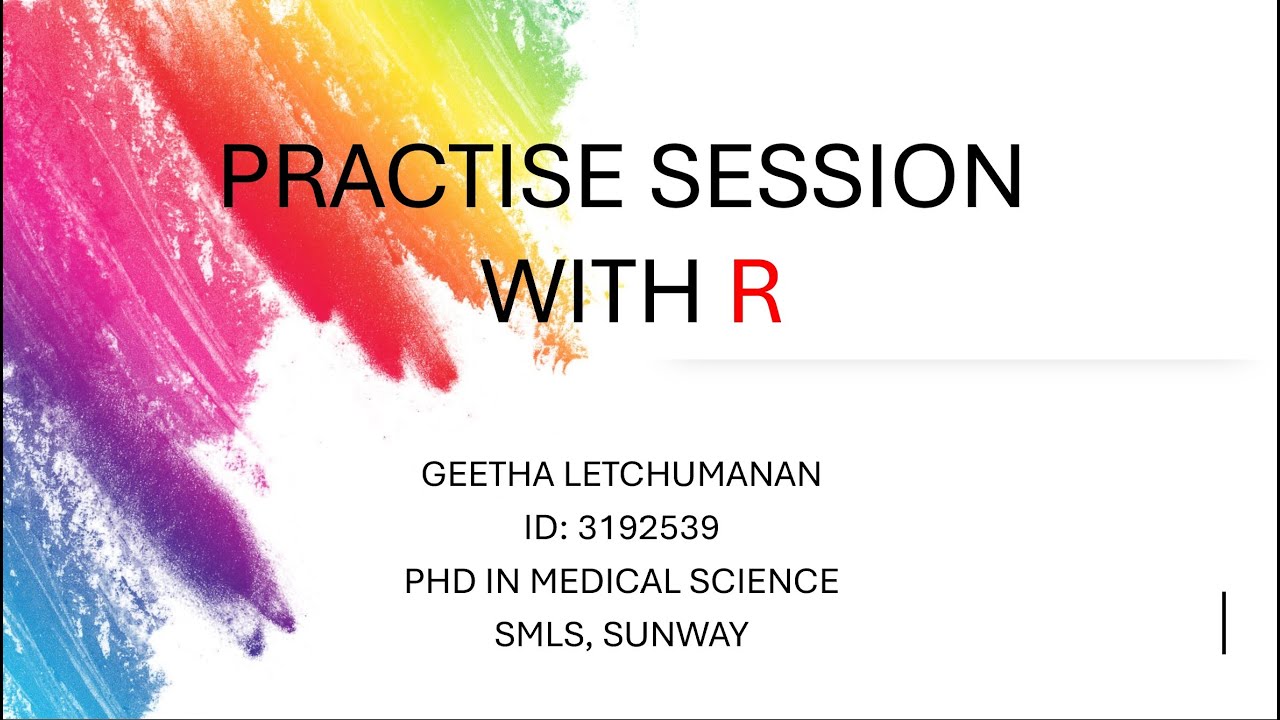 PRACTISE SESSION WITH R

GEETHA LETCHUMANAN
ID: 3192539
PHD IN MEDICAL SCIENCE
SMLS, SUNWAY